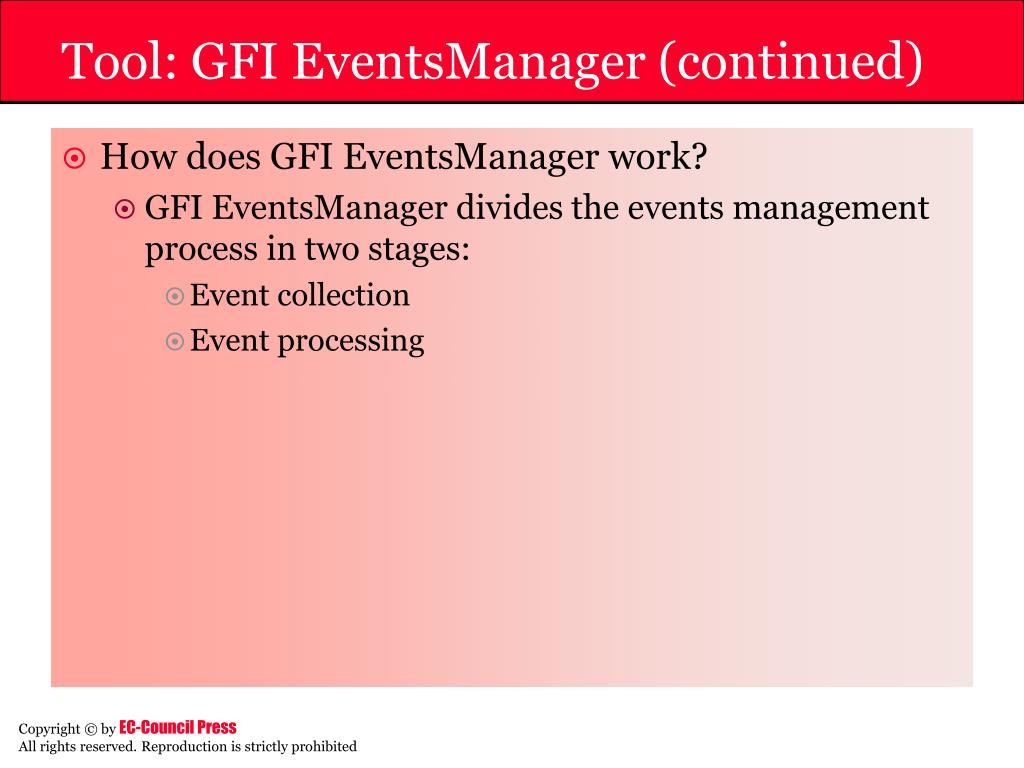 Tool: GFI EventsManager (continued)

How does GFI EventsManager work?

GFI EventsManager divides the events management process in two stages:

Event collection

Event processing

Copyright © by EC-Council Press
All rights reserved. Reproduction is strictly prohibited